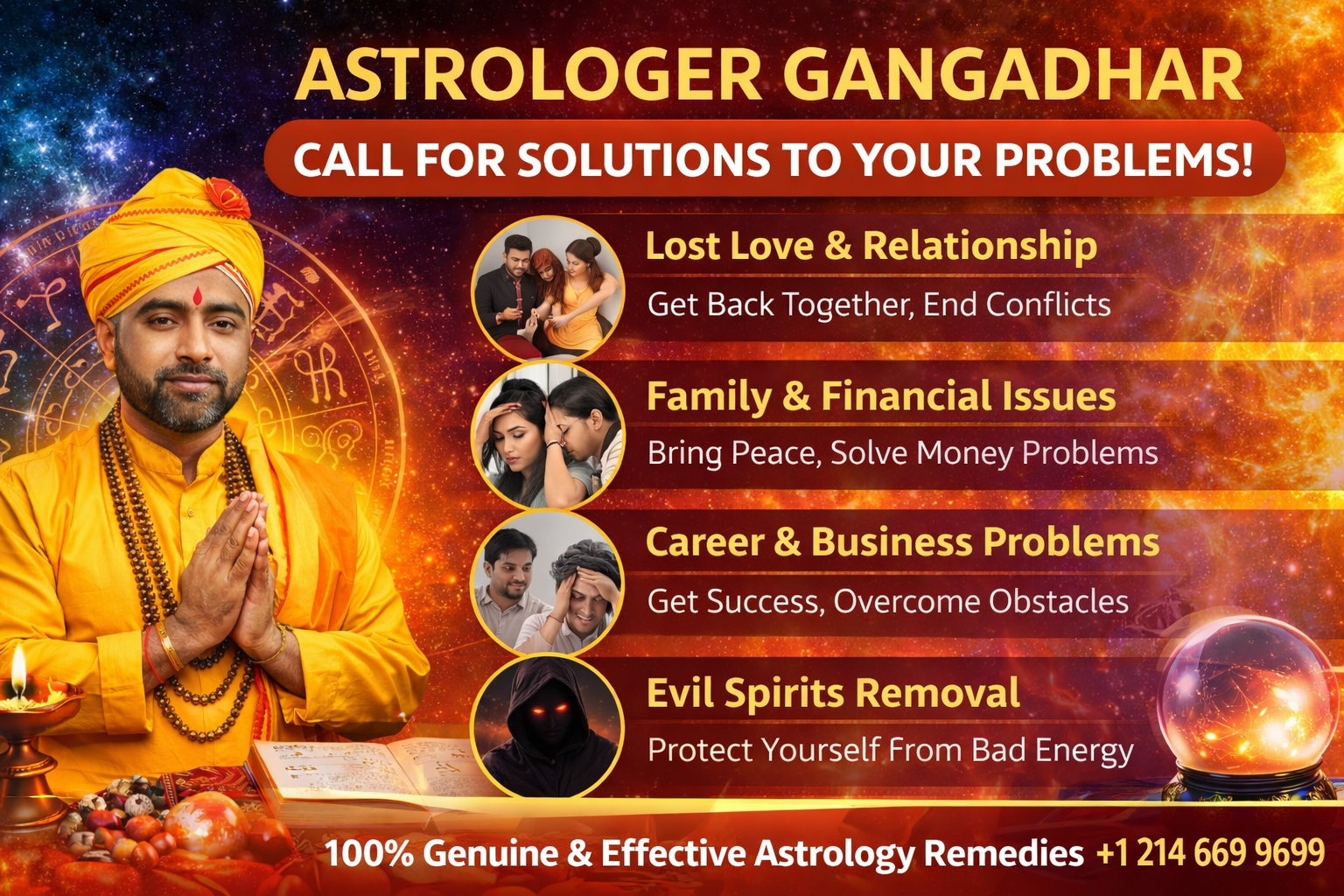 ASTROLOGER GANGADHAR

CALL FOR SOLUTIONS TO YOUR PROBLEMS!

Lost Love & Relationship

Get Back Together, End Conflicts

Family & Financial Issues

Bring Peace, Solve Money Problems

Career & Business Problems

Get Success, Overcome Obstacles

Evil Spirits Removal

Protect Yourself From Bad Energy

100% Genuine & Effective Astrology Remedies +1 214 669 9699